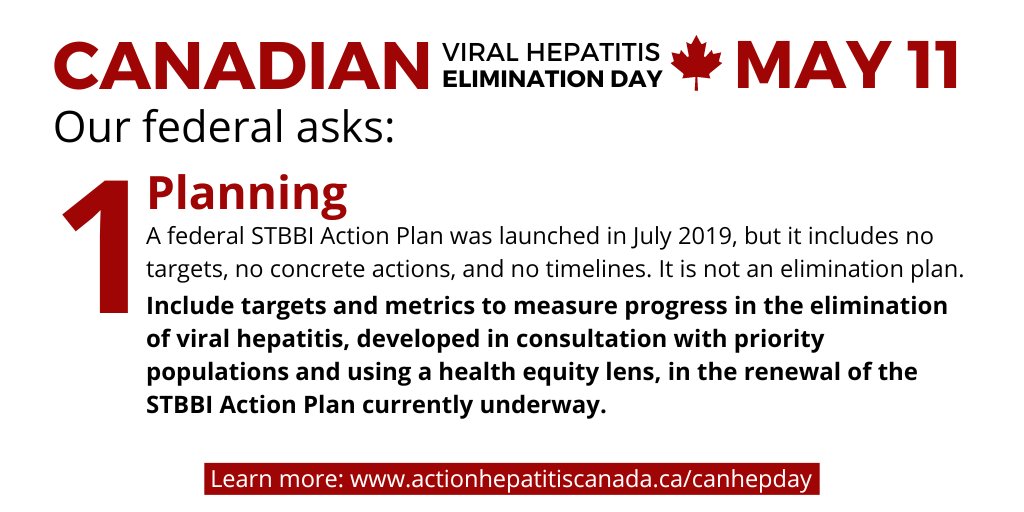 CANADIAN VIRAL HEPATITIS ELIMINATION DAY MAY 11

Our federal asks:

1

Planning

A federal STBBI Action Plan was launched in July 2019, but it includes no targets, no concrete actions, and no timelines. It is not an elimination plan.

Include targets and metrics to measure progress in the elimination of viral hepatitis, developed in consultation with priority populations and using a health equity lens, in the renewal of the STBBI Action Plan currently underway.

Learn more: www.actionhepatitiscanada.ca/canhepday